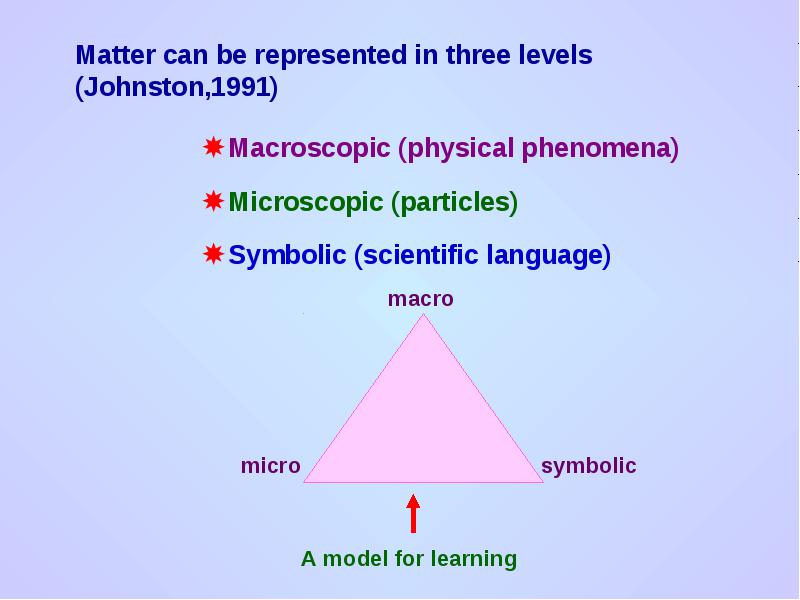 Matter can be represented in three levels (Johnston,1991)

Macroscopic (physical phenomena)

Microscopic (particles)

Symbolic (scientific language)

macro

micro

symbolic

A model for learning